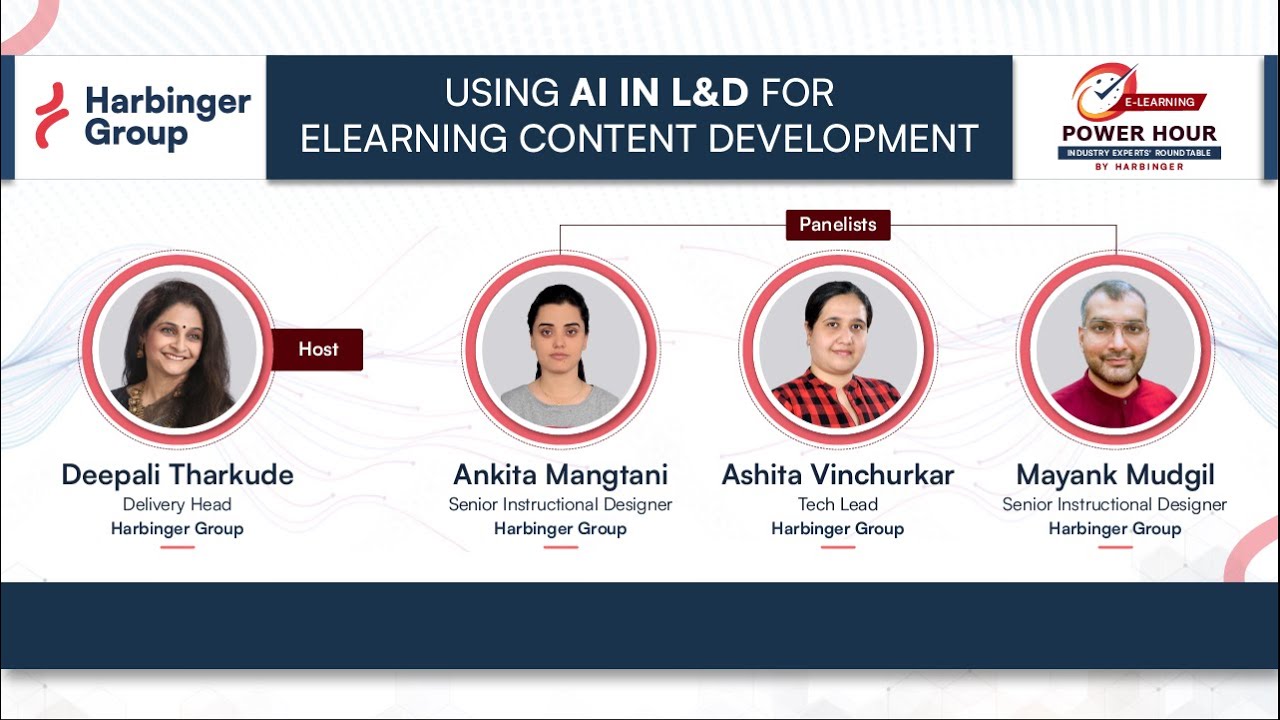 Harbinger Group

USING AI IN L&D FOR ELEARNING CONTENT DEVELOPMENT

E-LEARNING
POWER HOUR
INDUSTRY EXPERTS' ROUNDTABLE
BY HARBINGER

Panelists

Host

Deepali Tharkude
Delivery Head
Harbinger Group

Ankita Mangtani
Senior Instructional Designer
Harbinger Group

Ashita Vinchurkar
Tech Lead
Harbinger Group

Mayank Mudgil
Senior Instructional Designer
Harbinger Group